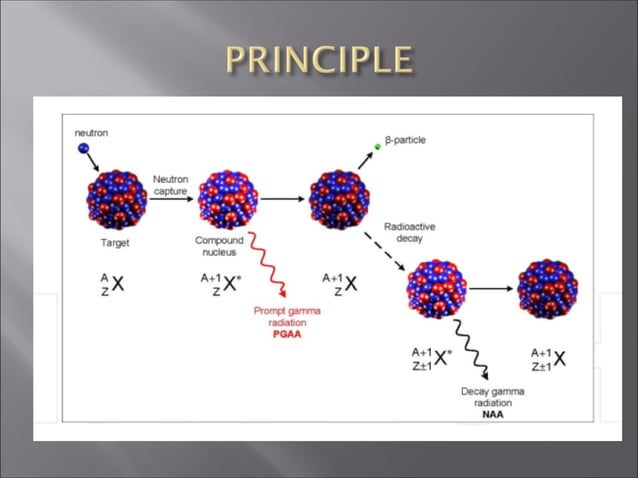 PRINCIPLE

neutron

Neutron capture

β-particle

Target

Compound nucleus

Radioactive decay

$^{A}_{Z}X$

$^{A+1}_{Z}X^{*}$

$^{A+1}_{Z}X$

Prompt gamma radiation
PGAA

$^{A+1}_{Z\pm1}X^{*}$

$^{A+1}_{Z\pm1}X$

Decay gamma radiation
NAA